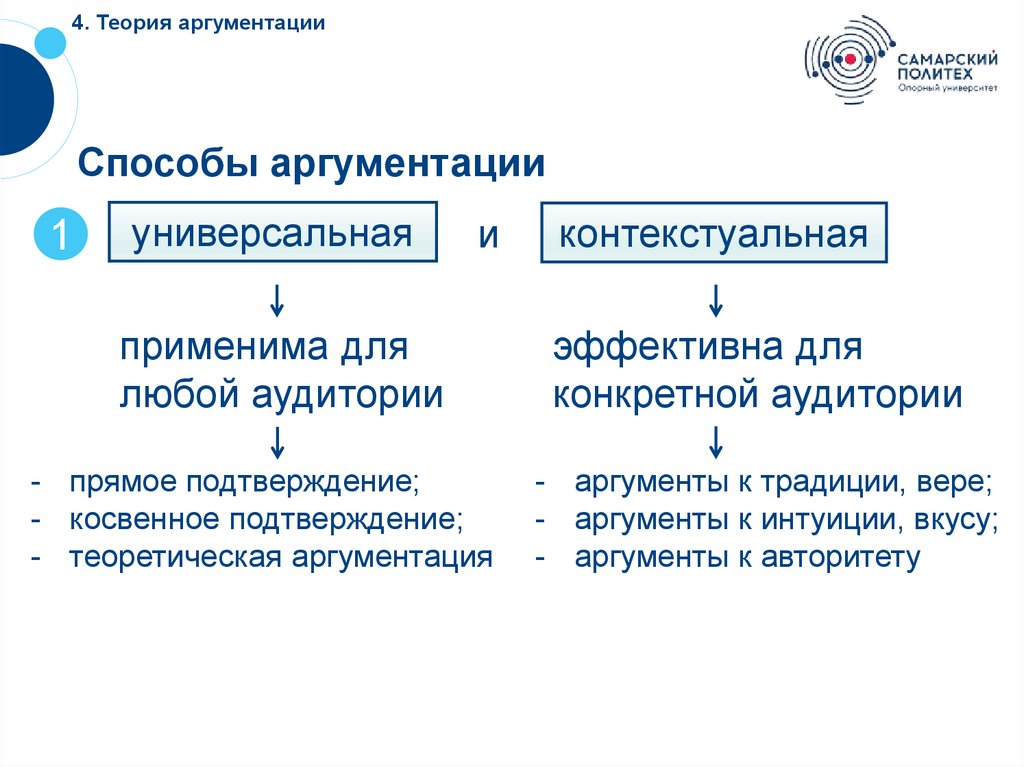 4. Теория аргументации

САМАРСКИЙ ПОЛИТЕХ
Опорный университет

Способы аргументации

1

универсальная

и

контекстуальная

↓

применима для любой аудитории

↓

- прямое подтверждение;
- косвенное подтверждение;
- теоретическая аргументация

↓

эффективна для конкретной аудитории

↓

- аргументы к традиции, вере;
- аргументы к интуиции, вкусу;
- аргументы к авторитету